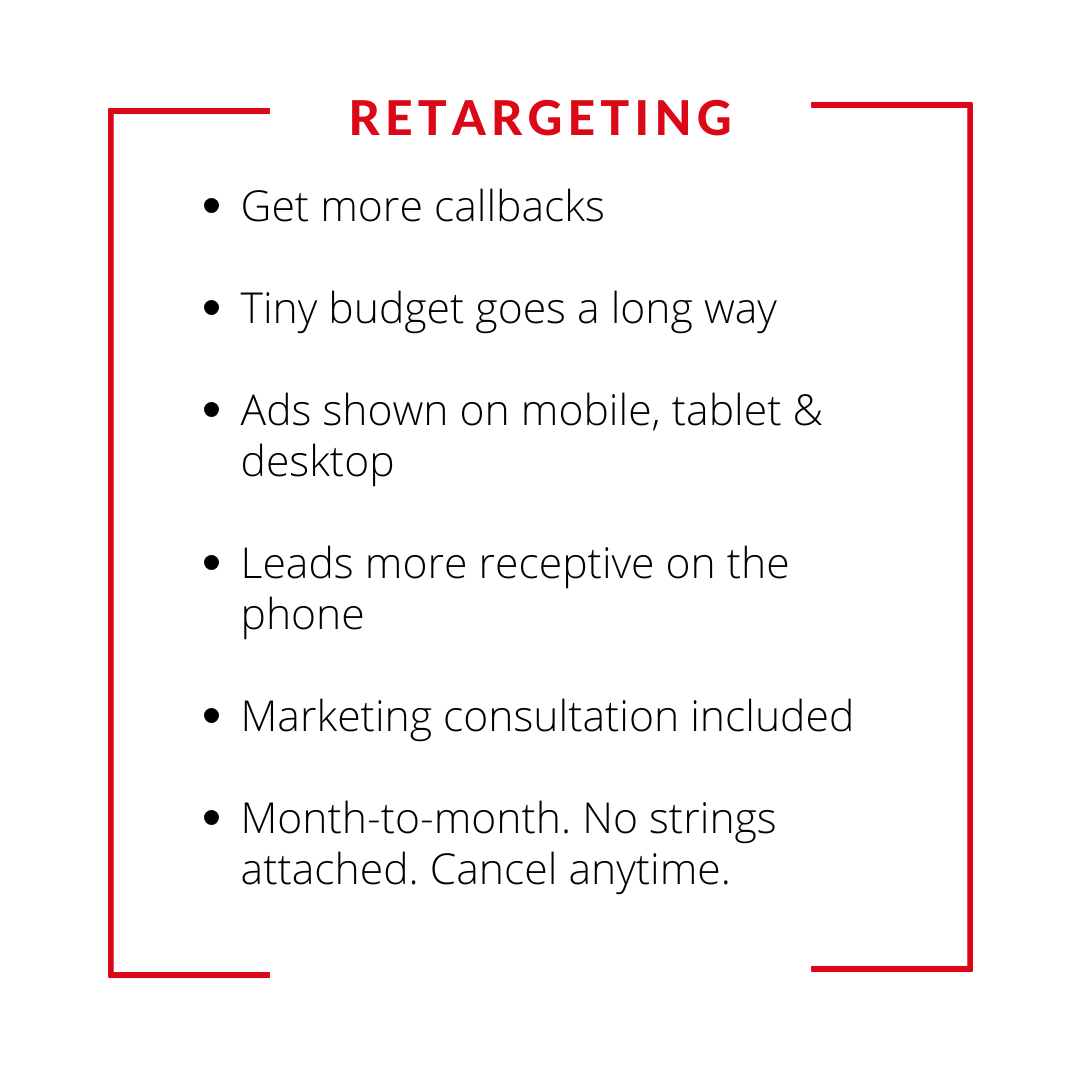 RETARGETING

- Get more callbacks
- Tiny budget goes a long way
- Ads shown on mobile, tablet & desktop
- Leads more receptive on the phone
- Marketing consultation included
- Month-to-month. No strings attached. Cancel anytime.